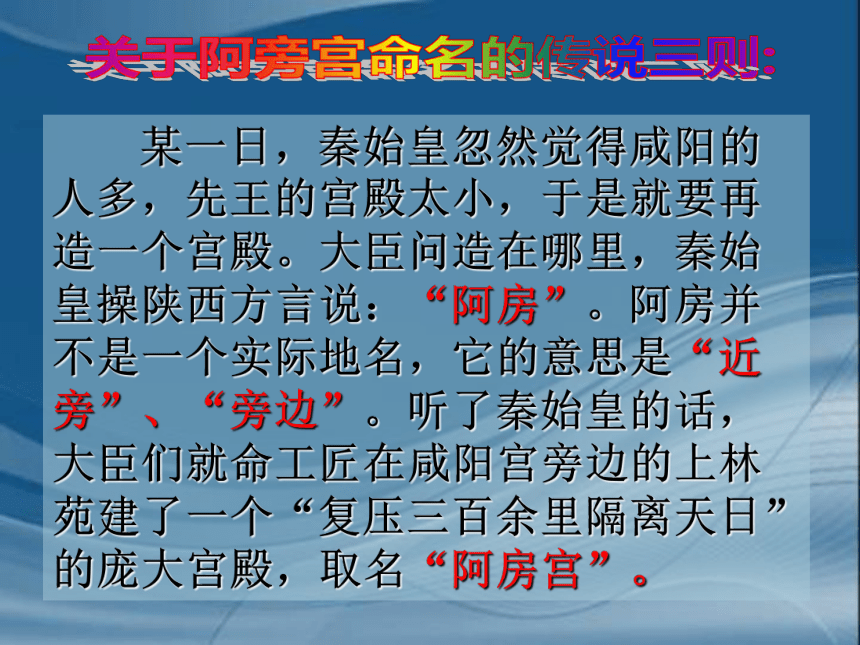 关于阿旁宫命名的传说三则:

某一日，秦始皇忽然觉得咸阳的人多，先王的宫殿太小，于是就要再造一个宫殿。大臣问造在哪里，秦始皇操陕西方言说：“阿房”。阿房并不是一个实际地名，它的意思是“近旁”、“旁边”。听了秦始皇的话，大臣们就命工匠在咸阳宫旁边的上林苑建了一个“复压三百余里隔离天日”的庞大宫殿，取名“阿房宫”。